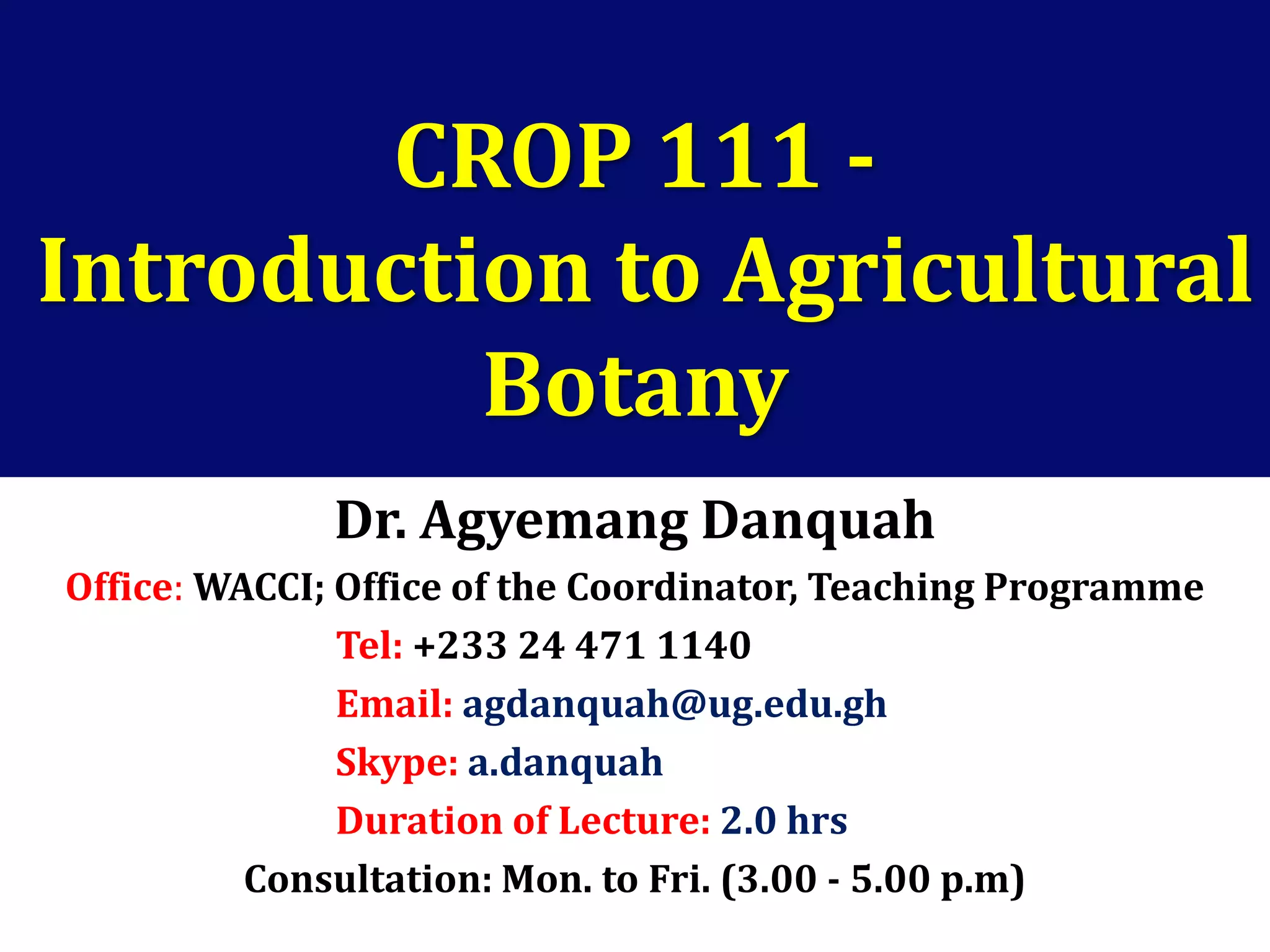 CROP 111 - Introduction to Agricultural Botany

Dr. Agyemang Danquah

Office: WACCI; Office of the Coordinator, Teaching Programme

Tel: +233 24 471 1140

Email: agdanquah@ug.edu.gh

Skype: a.danquah

Duration of Lecture: 2.0 hrs

Consultation: Mon. to Fri. (3.00 - 5.00 p.m)